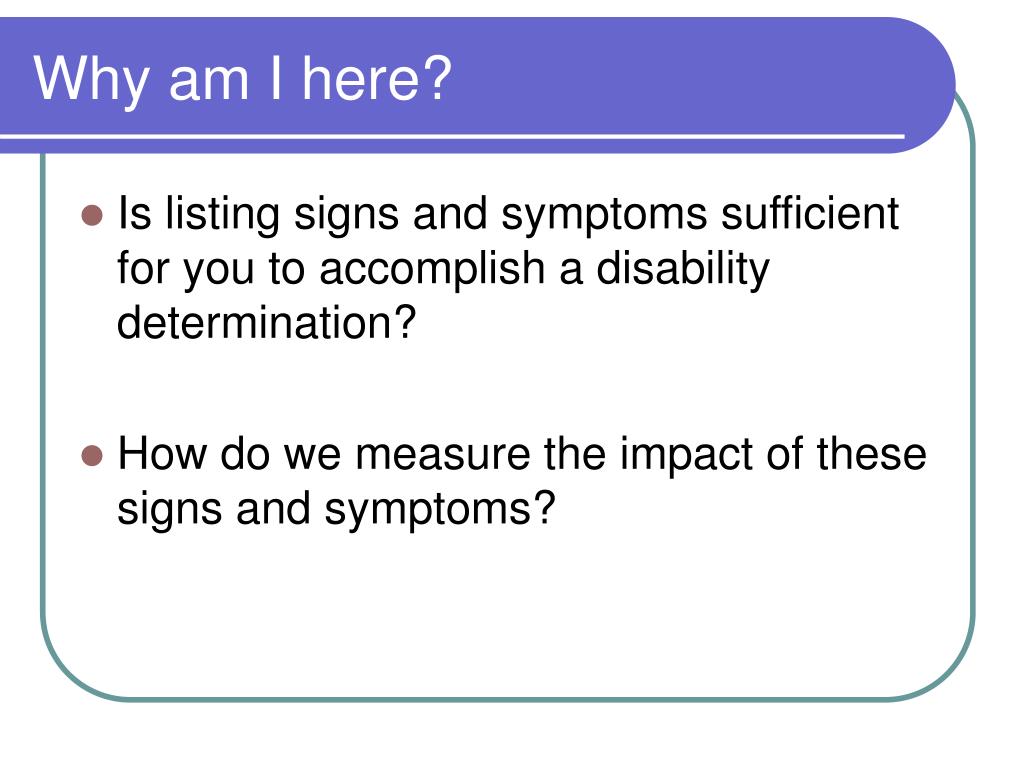 Why am I here?

Is listing signs and symptoms sufficient for you to accomplish a disability determination?

How do we measure the impact of these signs and symptoms?